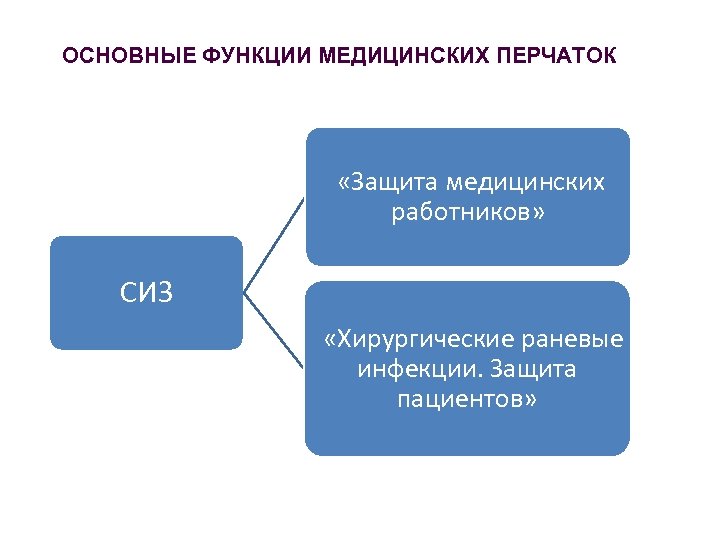 ОСНОВНЫЕ ФУНКЦИИ МЕДИЦИНСКИХ ПЕРЧАТОК

СИЗ

«Защита медицинских работников»

«Хирургические раневые инфекции. Защита пациентов»